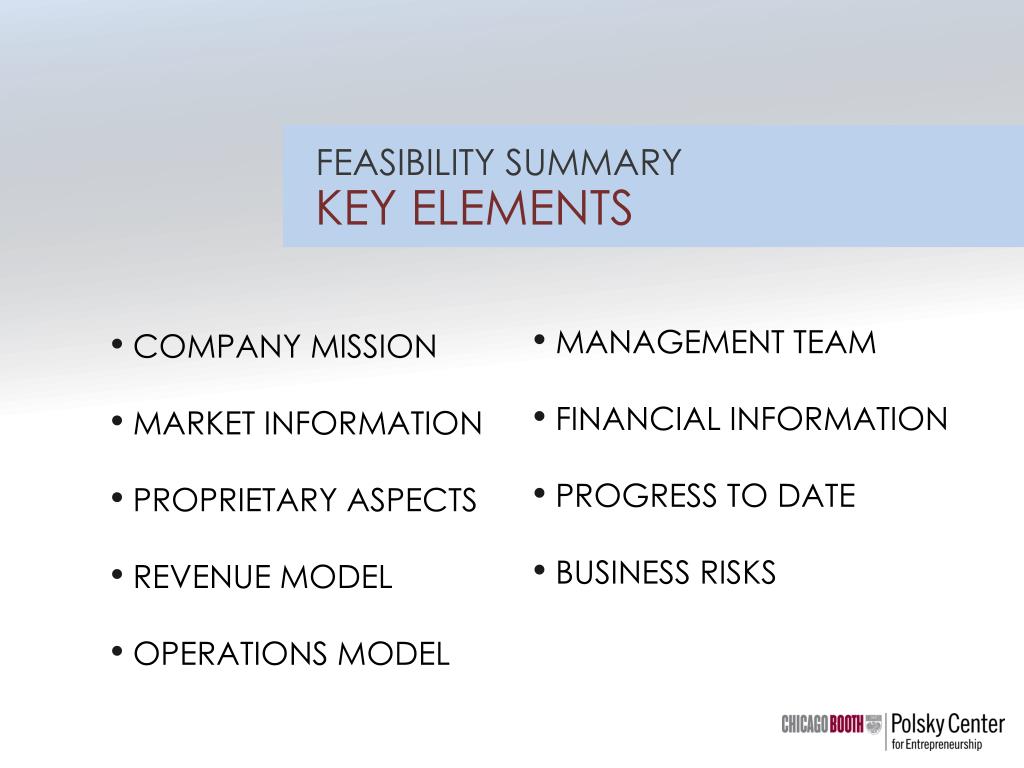 FEASIBILITY SUMMARY
KEY ELEMENTS

• COMPANY MISSION

• MARKET INFORMATION

• PROPRIETARY ASPECTS

• REVENUE MODEL

• OPERATIONS MODEL

• MANAGEMENT TEAM

• FINANCIAL INFORMATION

• PROGRESS TO DATE

• BUSINESS RISKS

CHICAGO BOOTH | Polsky Center for Entrepreneurship